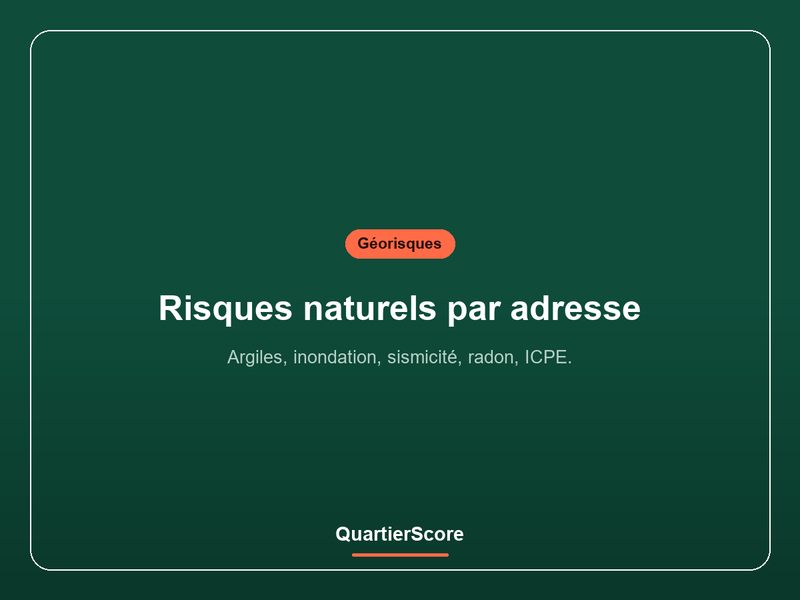 Géorisques

Risques naturels par adresse

Argiles, inondation, sismicité, radon, ICPE.

QuartierScore